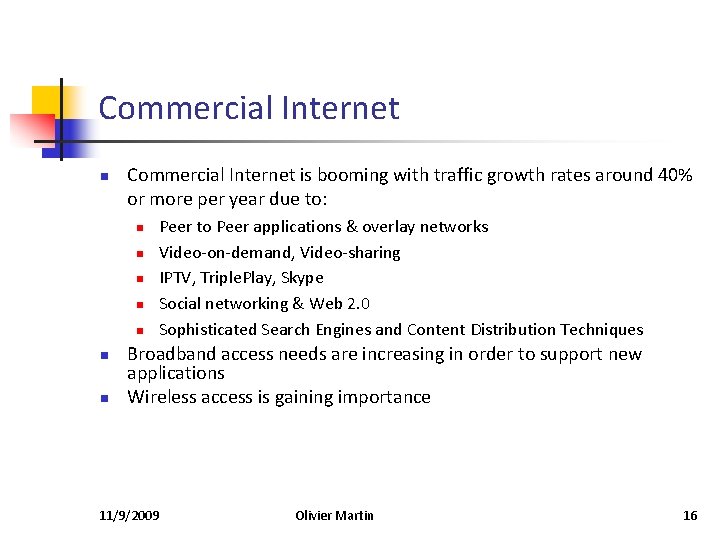 Commercial Internet

- Commercial Internet is booming with traffic growth rates around 40% or more per year due to:
  - Peer to Peer applications & overlay networks
  - Video-on-demand, Video-sharing
  - IPTV, TriplePlay, Skype
  - Social networking & Web 2.0
  - Sophisticated Search Engines and Content Distribution Techniques
- Broadband access needs are increasing in order to support new applications
- Wireless access is gaining importance

11/9/2009 Olivier Martin 16